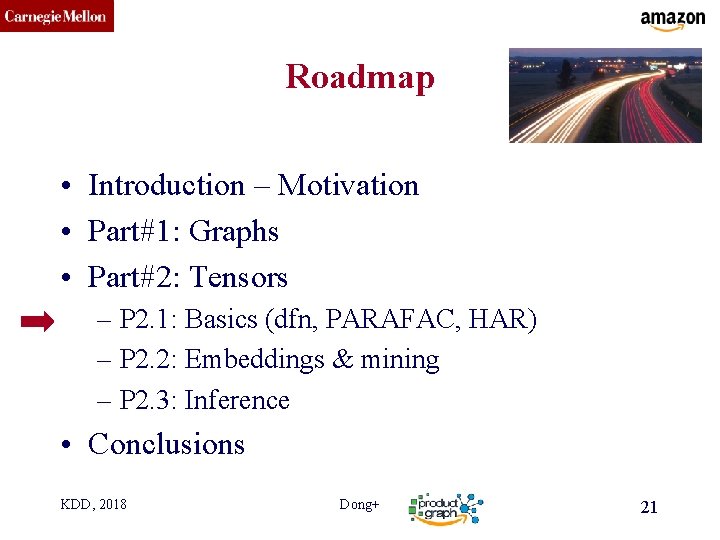 Carnegie Mellon

amazon

Roadmap

• Introduction – Motivation
• Part#1: Graphs
• Part#2: Tensors
– P2.1: Basics (dfn, PARAFAC, HAR)
– P2.2: Embeddings & mining
– P2.3: Inference
• Conclusions

KDD, 2018

Dong+

product graph

21